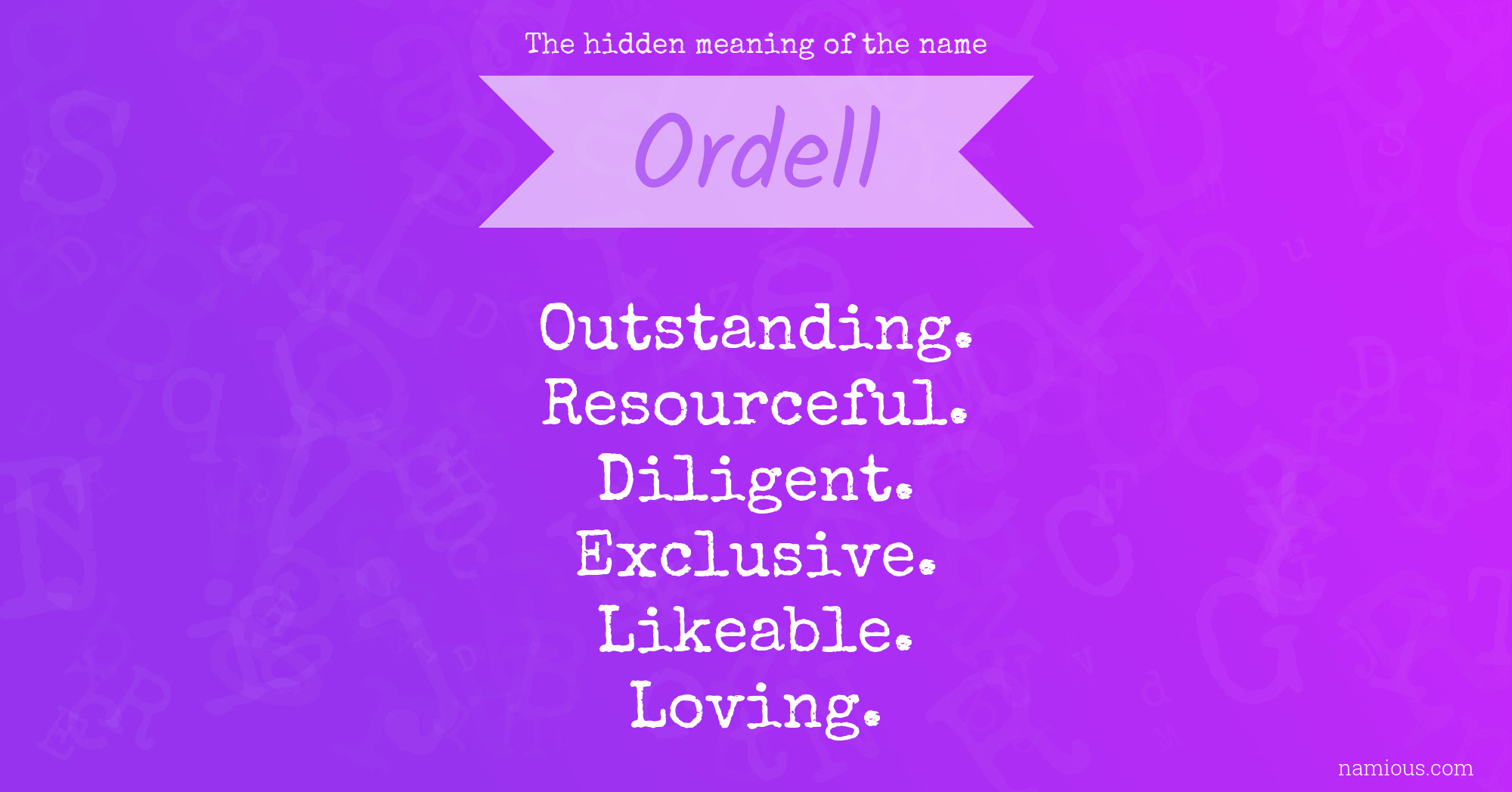 The hidden meaning of the name

Ordell

Outstanding.
Resourceful.
Diligent.
Exclusive.
Likeable.
Loving.

namious.com